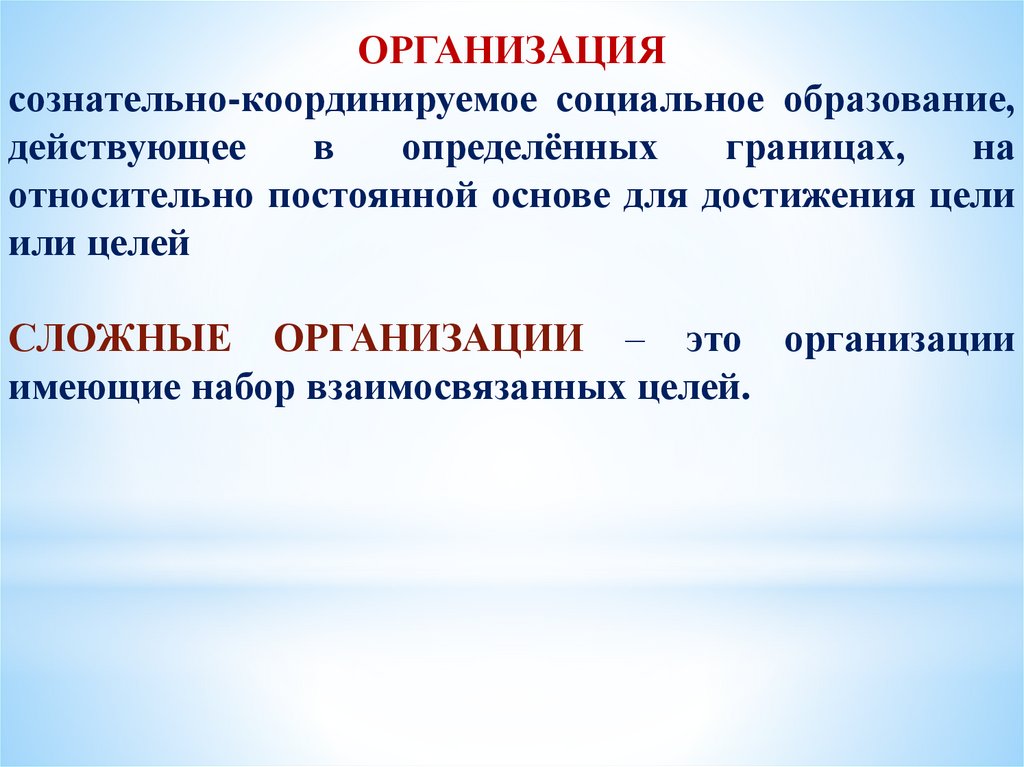 ОРГАНИЗАЦИЯ
сознательно-координируемое социальное образование, действующее в определённых границах, на относительно постоянной основе для достижения цели или целей

СЛОЖНЫЕ ОРГАНИЗАЦИИ – это организации имеющие набор взаимосвязанных целей.